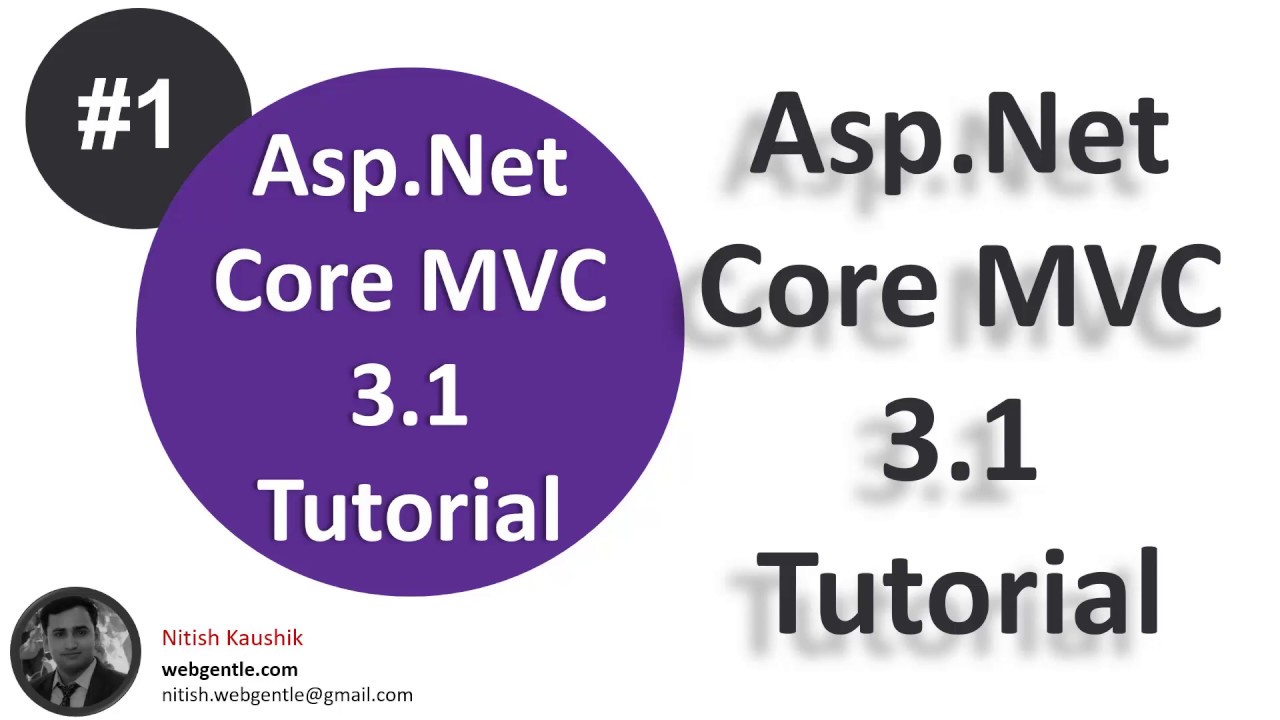 #1

Asp.Net Core MVC 3.1 Tutorial

Asp.Net Core MVC 3.1 Tutorial

Nitish Kaushik
webgentle.com
nitish.webgentle@gmail.com